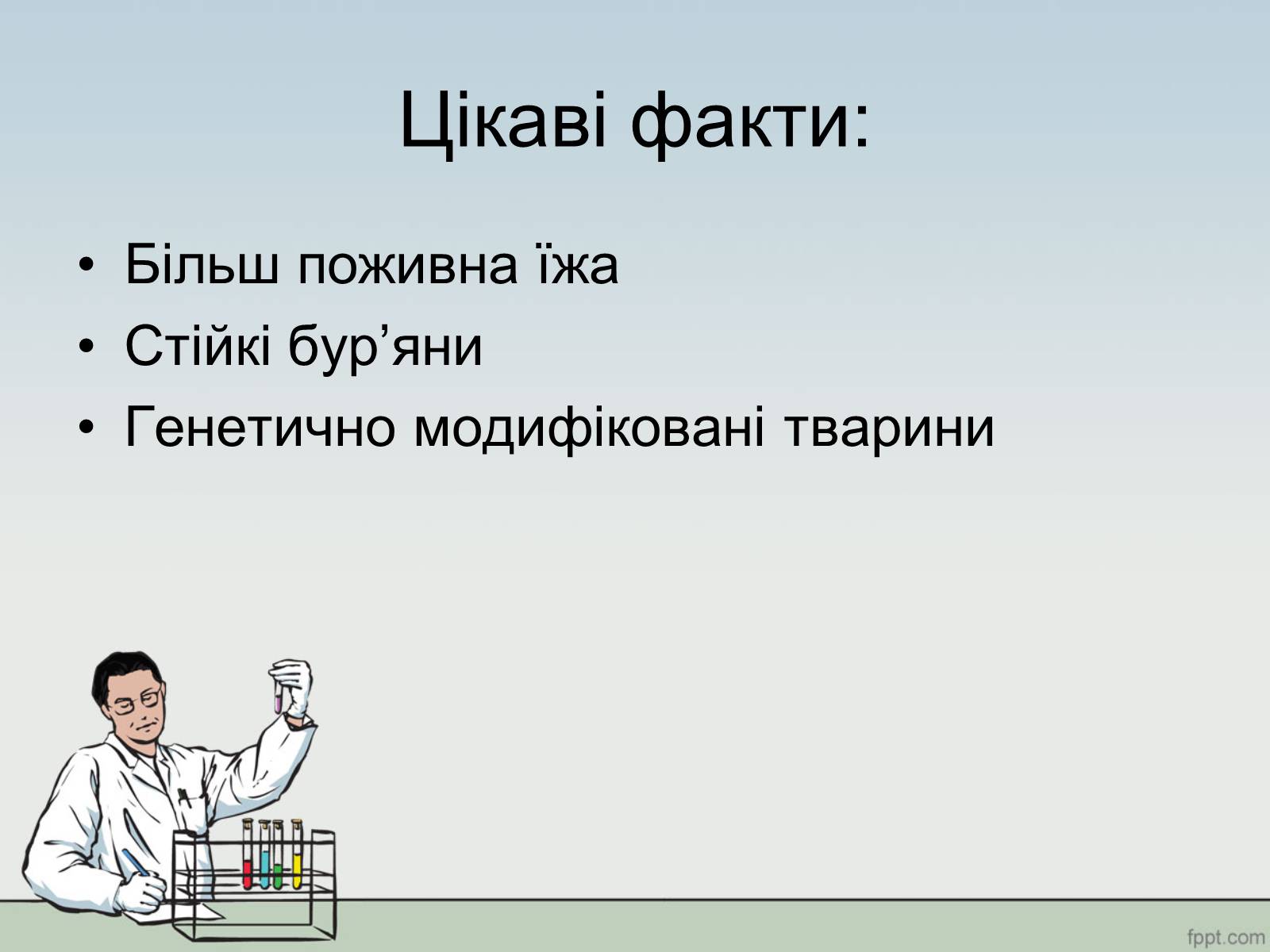 Цікаві факти:

• Більш поживна їжа
• Стійкі бур’яни
• Генетично модифіковані тварини

fppt.com